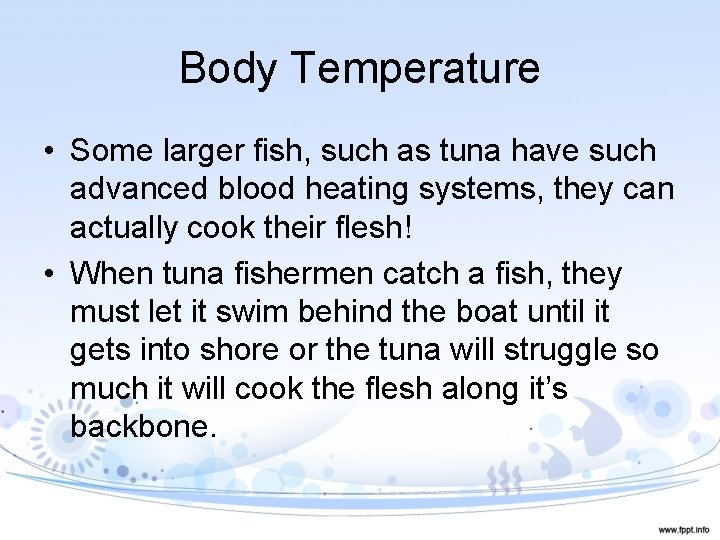 Body Temperature

• Some larger fish, such as tuna have such advanced blood heating systems, they can actually cook their flesh!

• When tuna fishermen catch a fish, they must let it swim behind the boat until it gets into shore or the tuna will struggle so much it will cook the flesh along it's backbone.

www.fppt.info